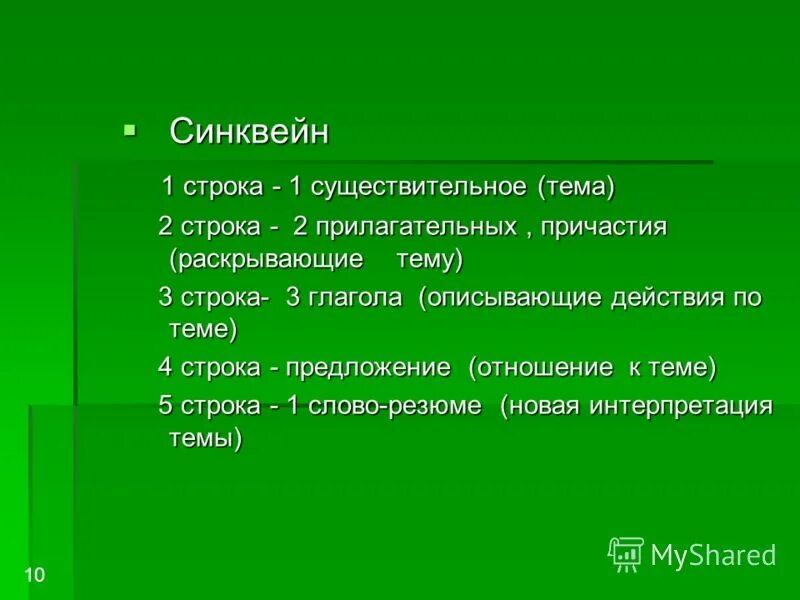 Синквейн

1 строка - 1 существительное (тема)

2 строка - 2 прилагательных , причастия (раскрывающие тему)

3 строка- 3 глагола (описывающие действия по теме)

4 строка - предложение (отношение к теме)

5 строка - 1 слово-резюме (новая интерпретация темы)

10

MyShared